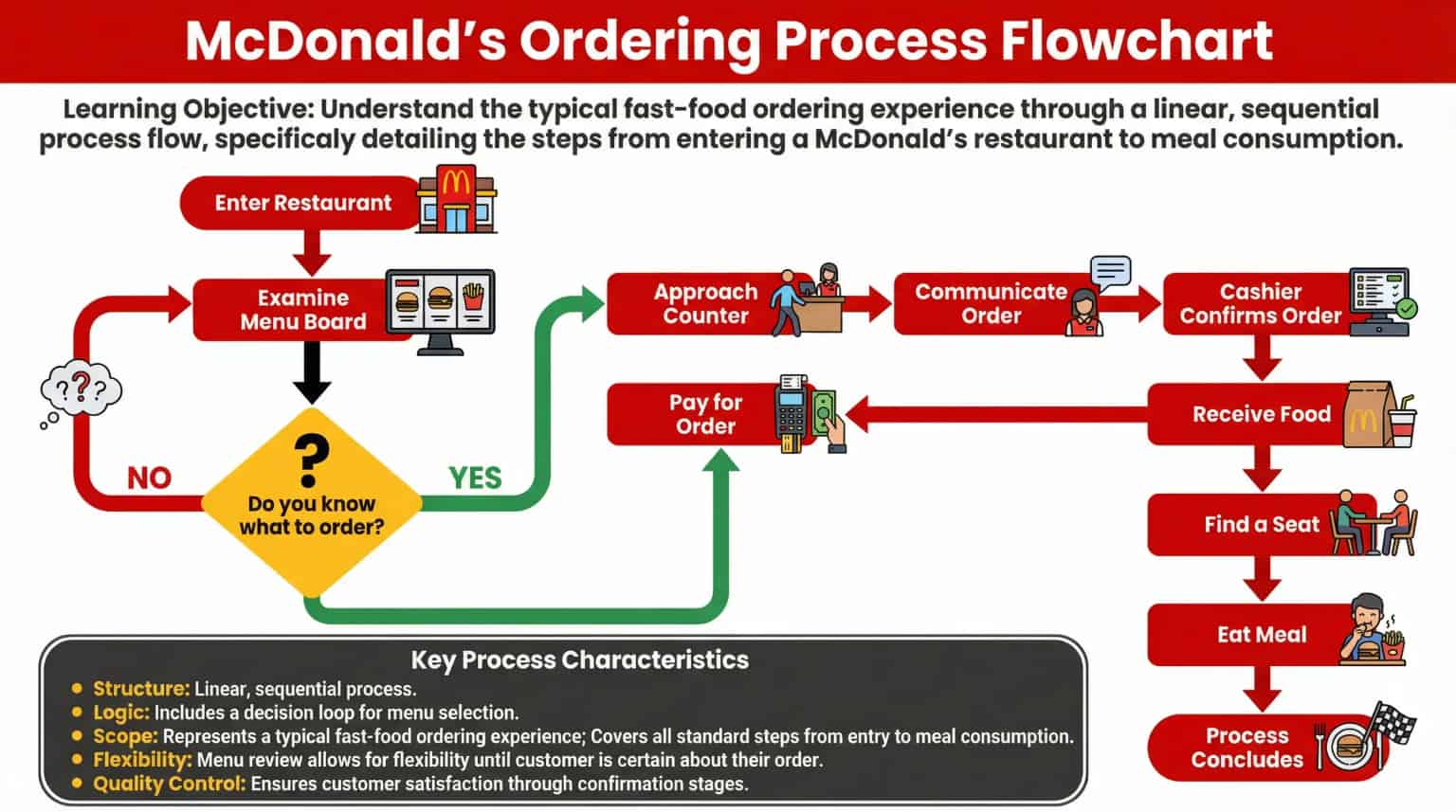 McDonald's Ordering Process Flowchart

Learning Objective: Understand the typical fast-food ordering experience through a linear, sequential process flow, specificaly detailing the steps from entering a McDonald's restaurant to meal consumption.

Enter Restaurant

Examine Menu Board

???

NO

?
Do you know what to order?

YES

Approach Counter

Communicate Order

Cashier Confirms Order

Pay for Order

Receive Food

Find a Seat

Eat Meal

Process Concludes

Key Process Characteristics
- Structure: Linear, sequential process.
- Logic: Includes a decision loop for menu selection.
- Scope: Represents a typical fast-food ordering experience; Covers all standard steps from entry to meal consumption.
- Flexibility: Menu review allows for flexibility until customer is certain about their order.
- Quality Control: Ensures customer satisfaction through confirmation stages.